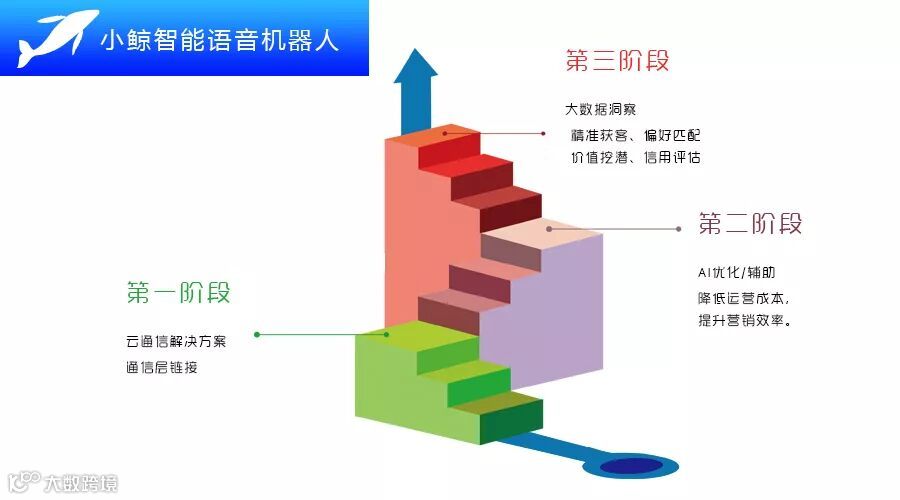 小鲸智能语音机器人

第三阶段

大数据洞察

精准获客、偏好匹配

价值挖潜、信用评估

第二阶段

AI优化/辅助

降低运营成本，

提升营销效率。

第一阶段

云通信解决方案

通信层链接

大数跨境